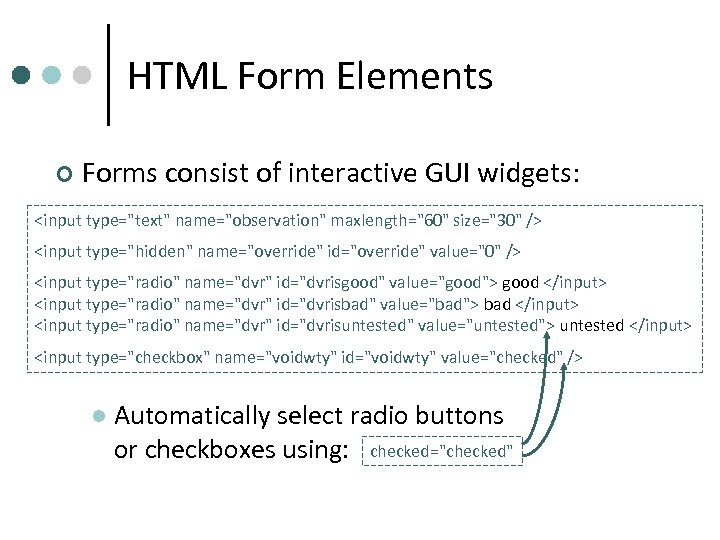 HTML Form Elements

Forms consist of interactive GUI widgets:

<input type="text" name="observation" maxlength="60" size="30" />

<input type="hidden" name="override" id="override" value="0" />

<input type="radio" name="dvr" id="dvrisgood" value="good"> good </input>
<input type="radio" name="dvr" id="dvrisbad" value="bad"> bad </input>
<input type="radio" name="dvr" id="dvrisuntested" value="untested"> untested </input>

<input type="checkbox" name="voidwty" id="voidwty" value="checked" />

Automatically select radio buttons or checkboxes using: checked="checked"